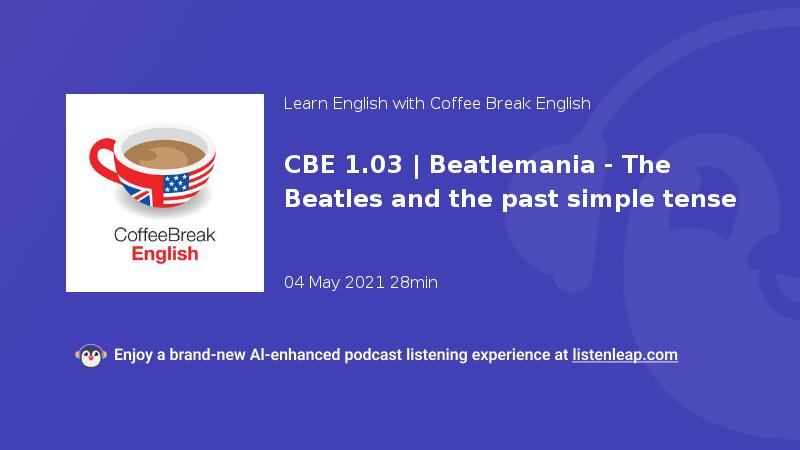 CoffeeBreak English

Learn English with Coffee Break English

CBE 1.03 | Beatlemania - The Beatles and the past simple tense

04 May 2021 28min

Enjoy a brand-new AI-enhanced podcast listening experience at listenleap.com